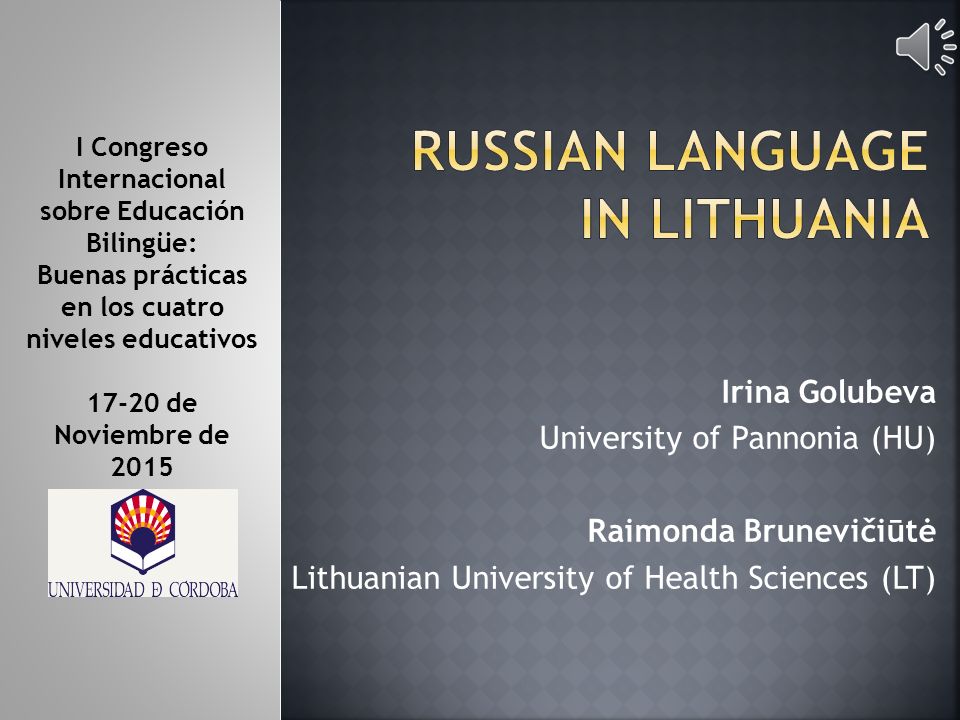 I Congreso Internacional sobre Educación Bilingüe: Buenas prácticas en los cuatro niveles educativos

17-20 de Noviembre de 2015

UNIVERSIDAD D CÓRDOBA

RUSSIAN LANGUAGE IN LITHUANIA

Irina Golubeva
University of Pannonia (HU)

Raimonda Brunevičiūtė
Lithuanian University of Health Sciences (LT)